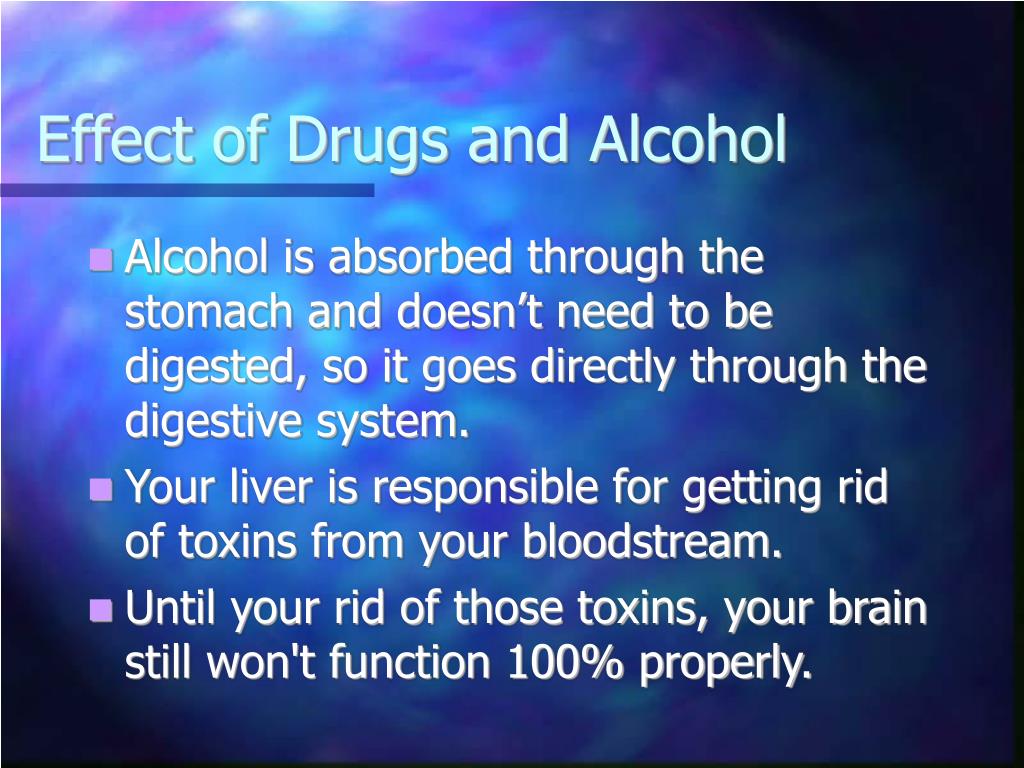 Effect of Drugs and Alcohol

Alcohol is absorbed through the stomach and doesn’t need to be digested, so it goes directly through the digestive system.

Your liver is responsible for getting rid of toxins from your bloodstream.

Until your rid of those toxins, your brain still won't function 100% properly.